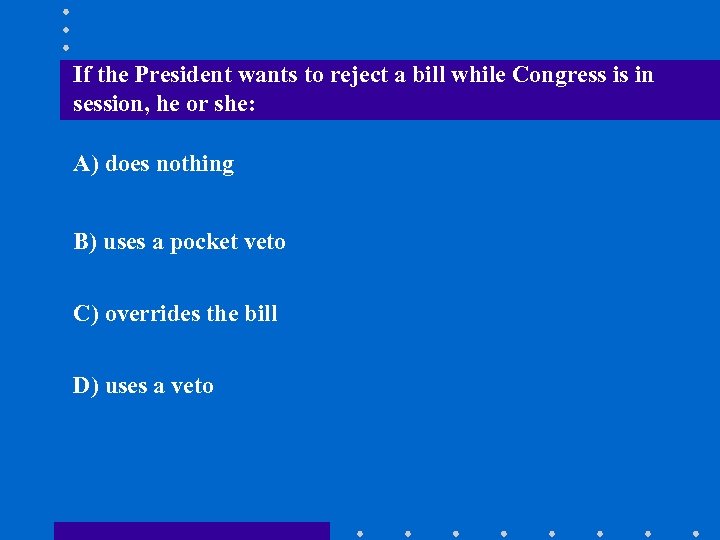 If the President wants to reject a bill while Congress is in session, he or she:

A) does nothing

B) uses a pocket veto

C) overrides the bill

D) uses a veto